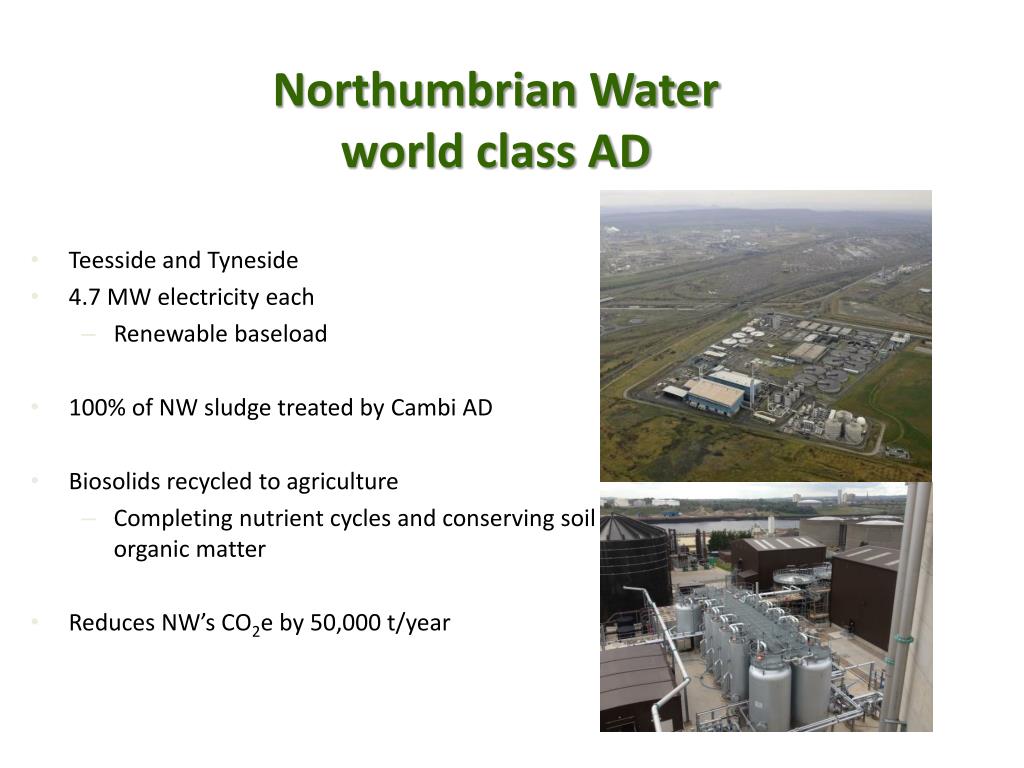 Northumbrian Water
world class AD

• Teesside and Tyneside
• 4.7 MW electricity each
– Renewable baseload

• 100% of NW sludge treated by Cambi AD

• Biosolids recycled to agriculture
– Completing nutrient cycles and conserving soil organic matter

• Reduces NW's $CO_2$e by 50,000 t/year